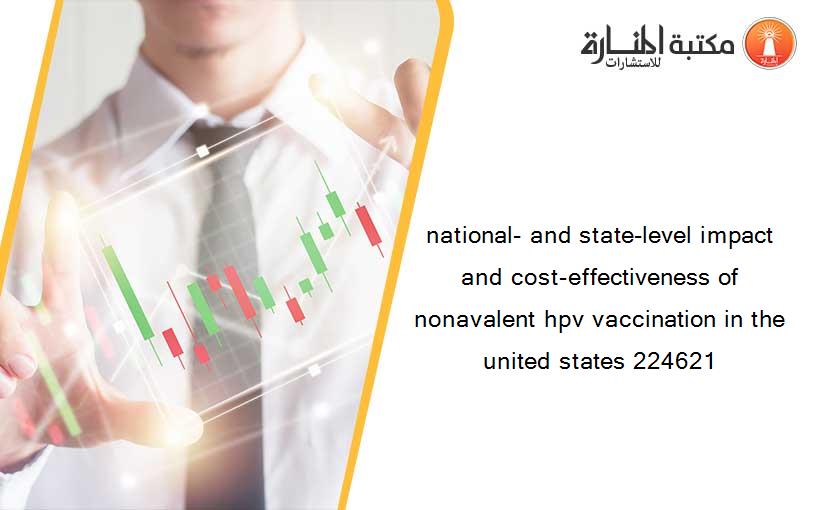 مكتبة المنارة للاستشارات

national- and state-level impact and cost-effectiveness of nonavalent hpv vaccination in the united states 224621